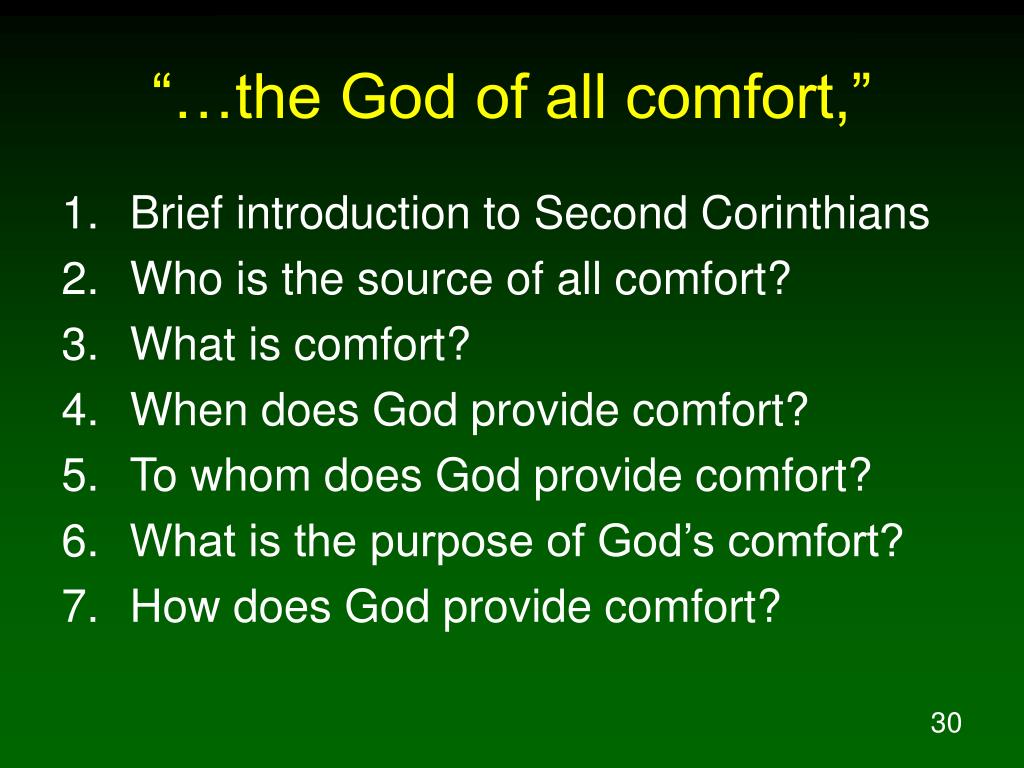 “…the God of all comfort,”

1. Brief introduction to Second Corinthians
2. Who is the source of all comfort?
3. What is comfort?
4. When does God provide comfort?
5. To whom does God provide comfort?
6. What is the purpose of God’s comfort?
7. How does God provide comfort?

30